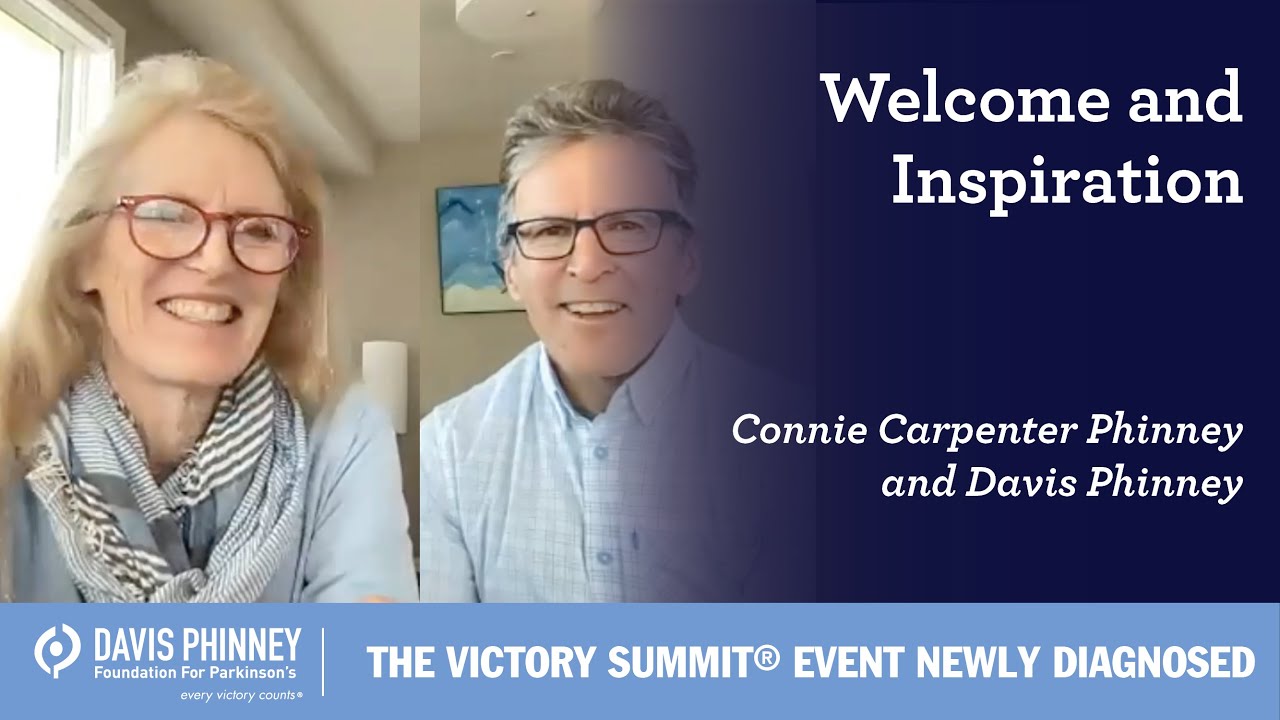 Welcome and Inspiration

Connie Carpenter Phinney and Davis Phinney

DAVIS PHINNEY
Foundation For Parkinson's
every victory counts®

THE VICTORY SUMMIT® EVENT NEWLY DIAGNOSED